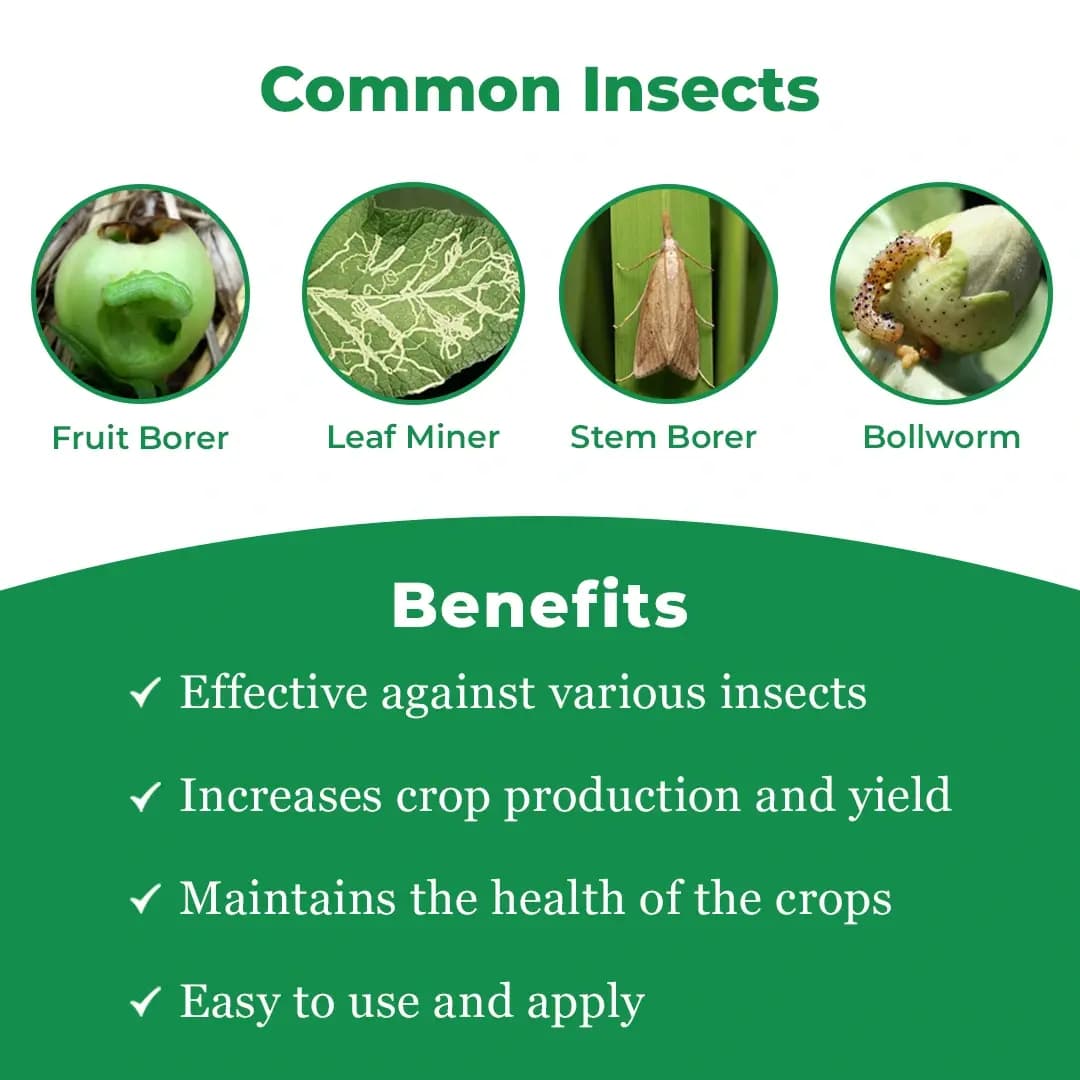 Common Insects

Fruit Borer

Leaf Miner

Stem Borer

Bollworm

Benefits

✓ Effective against various insects

✓ Increases crop production and yield

✓ Maintains the health of the crops

✓ Easy to use and apply